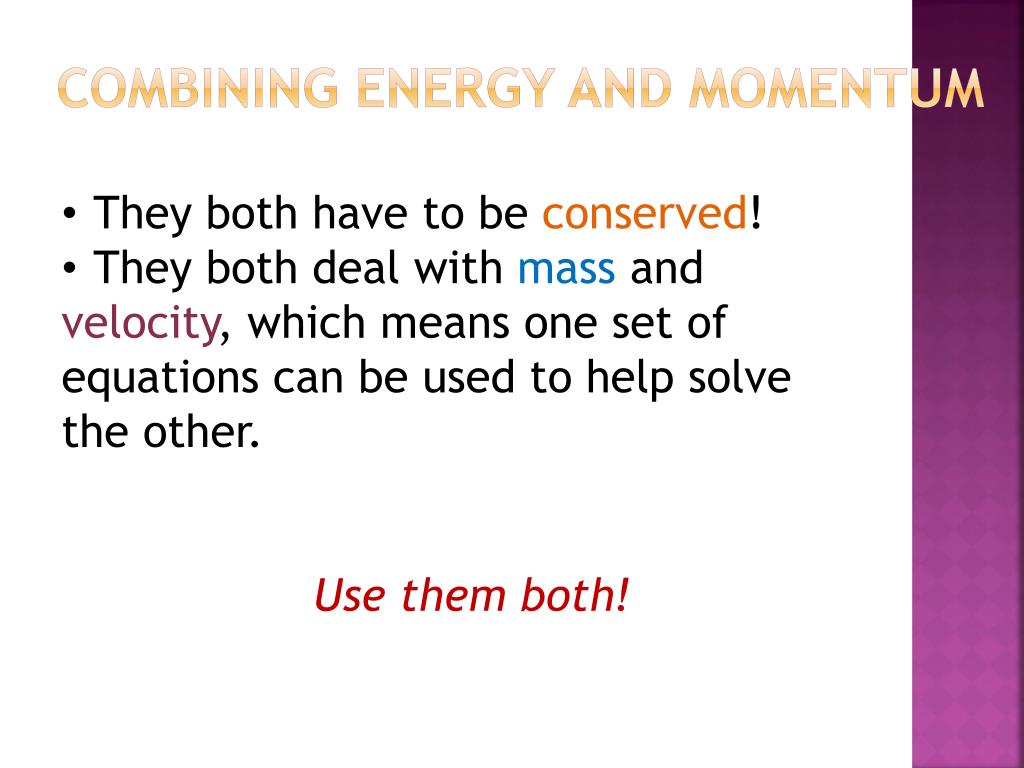 COMBINING ENERGY AND MOMENTUM

• They both have to be conserved!
• They both deal with mass and velocity, which means one set of equations can be used to help solve the other.

Use them both!